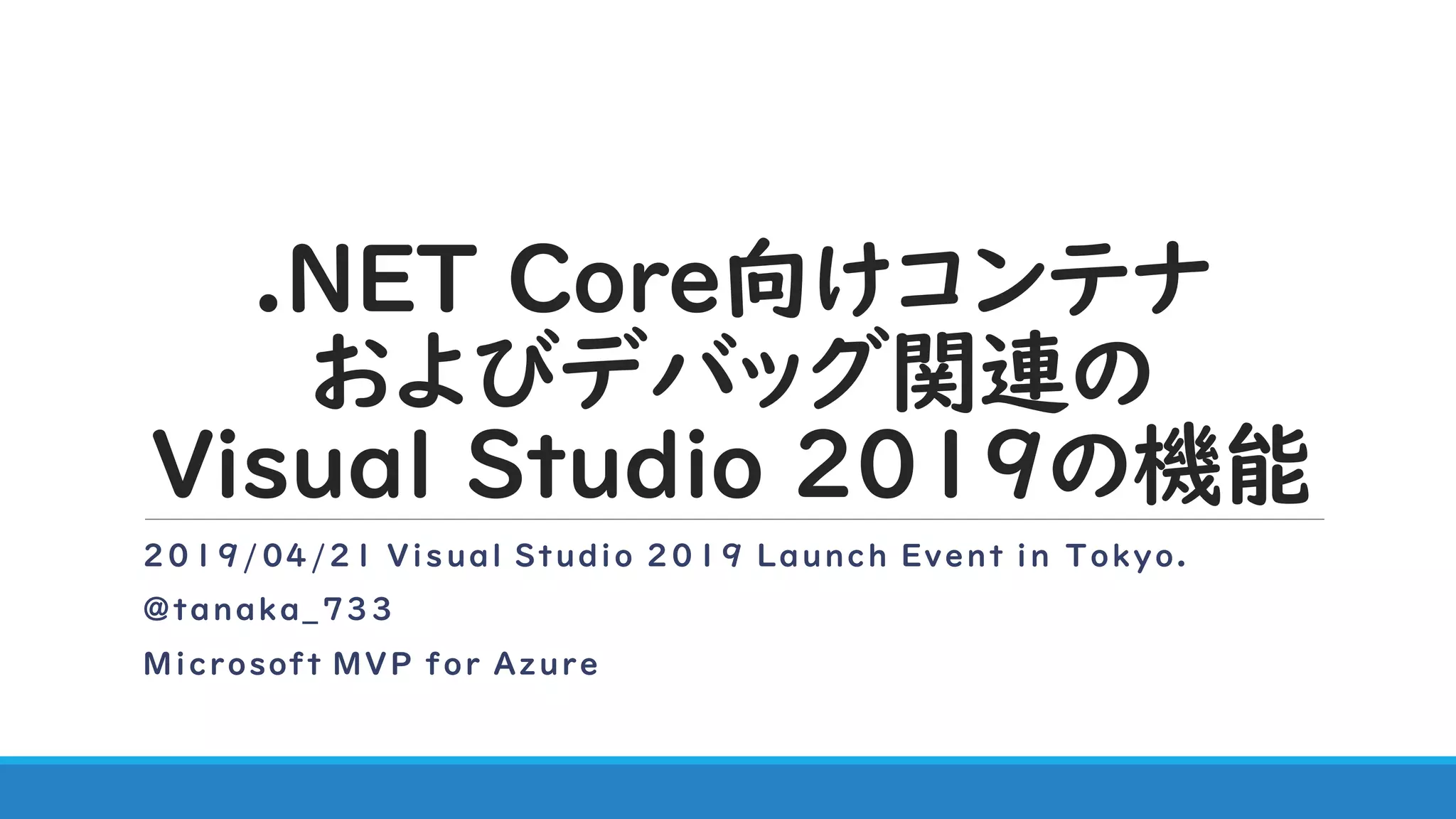 .NET Core向けコンテナおよびデバッグ関連のVisual Studio 2019の機能

2019/04/21 Visual Studio 2019 Launch Event in Tokyo.

@tanaka_733

Microsoft MVP for Azure